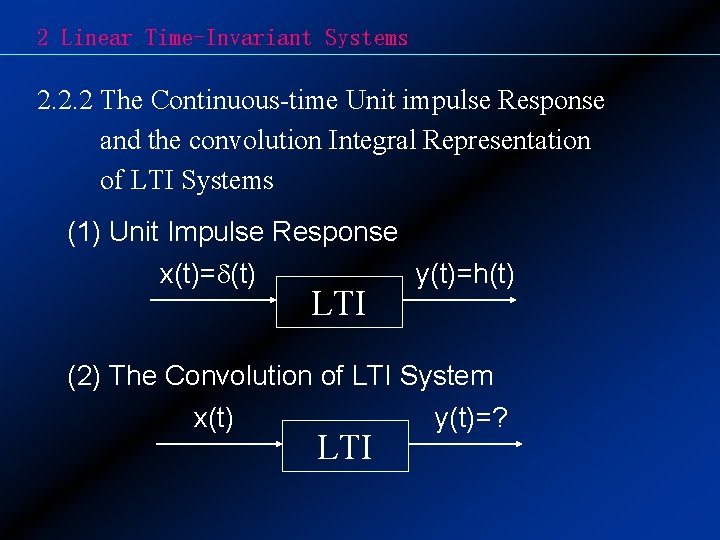 2 Linear Time-Invariant Systems

2.2.2 The Continuous-time Unit impulse Response and the convolution Integral Representation of LTI Systems

(1) Unit Impulse Response

$x(t)=\delta(t)$

LTI

$y(t)=h(t)$

(2) The Convolution of LTI System

$x(t)$

LTI

$y(t)=?$